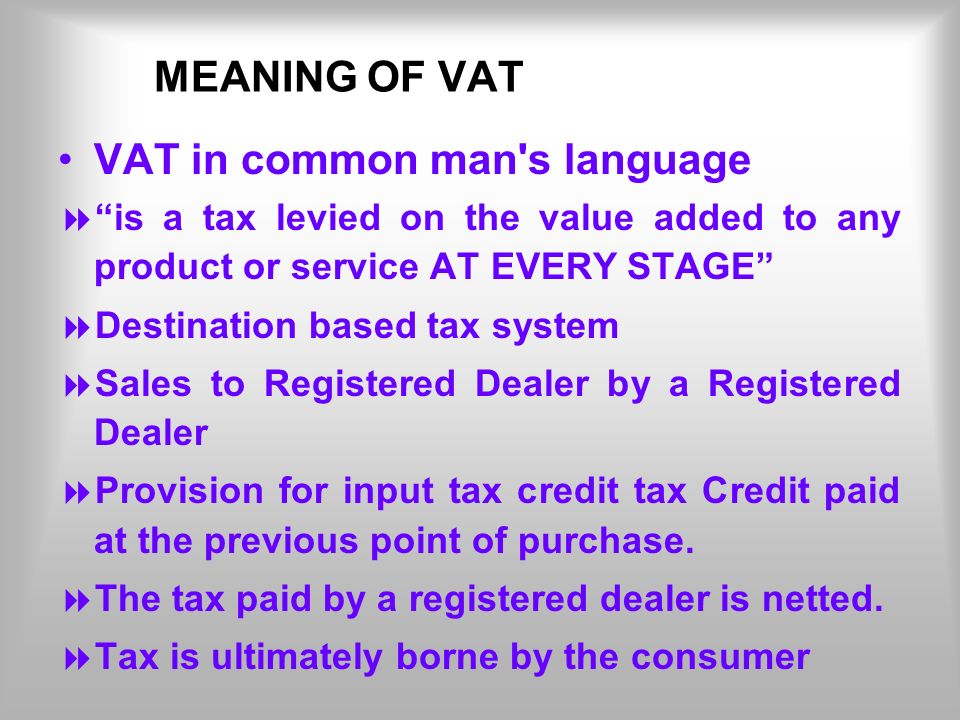 MEANING OF VAT

• VAT in common man's language

“is a tax levied on the value added to any product or service AT EVERY STAGE”

Destination based tax system

Sales to Registered Dealer by a Registered Dealer

Provision for input tax credit tax Credit paid at the previous point of purchase.

The tax paid by a registered dealer is netted.

Tax is ultimately borne by the consumer